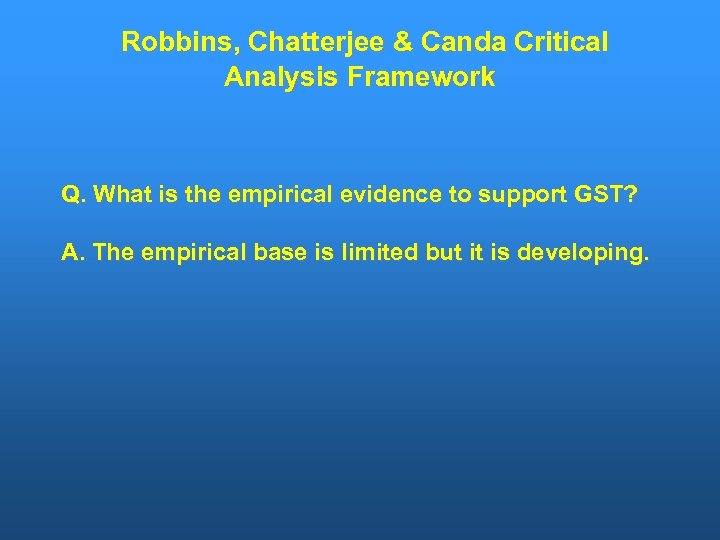 Robbins, Chatterjee & Canda Critical Analysis Framework

Q. What is the empirical evidence to support GST?

A. The empirical base is limited but it is developing.